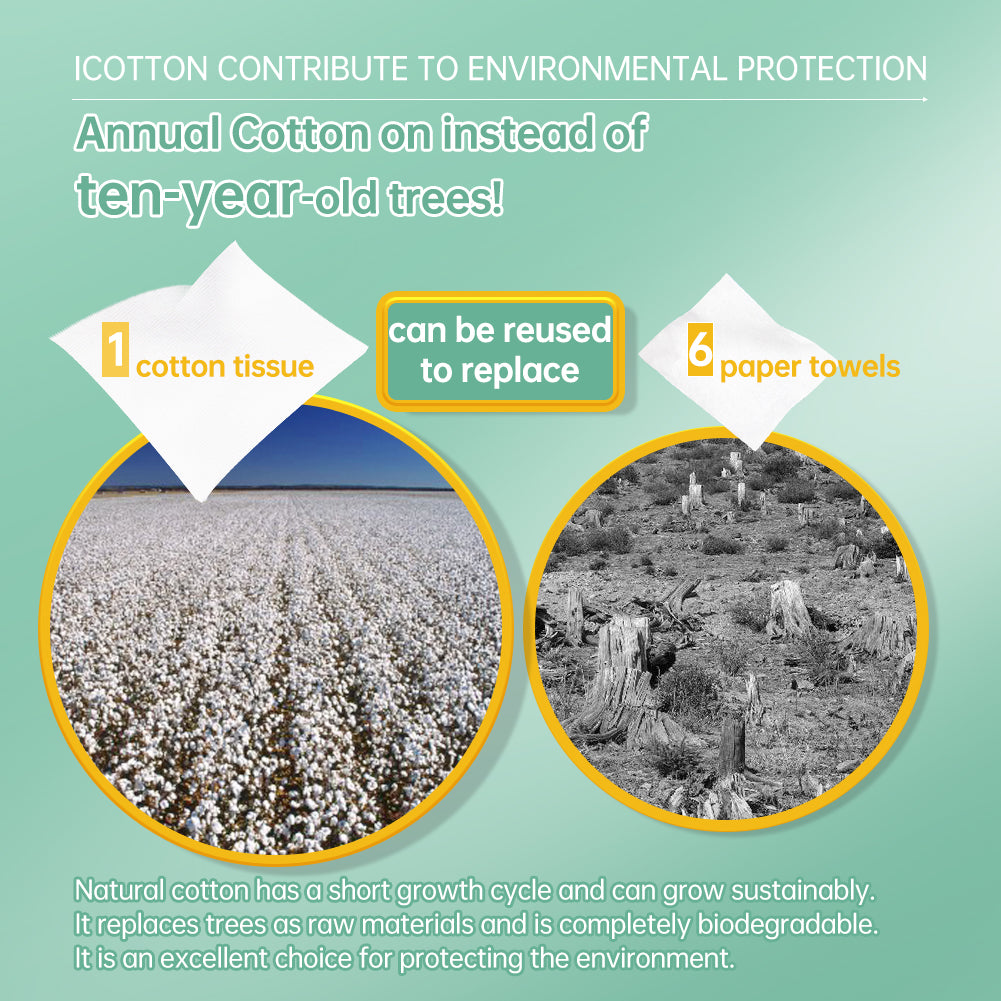 ICOTTON CONTRIBUTE TO ENVIRONMENTAL PROTECTION

Annual Cotton on instead of ten-year-old trees!

1 cotton tissue

can be reused to replace

6 paper towels

Natural cotton has a short growth cycle and can grow sustainably. It replaces trees as raw materials and is completely biodegradable. It is an excellent choice for protecting the environment.